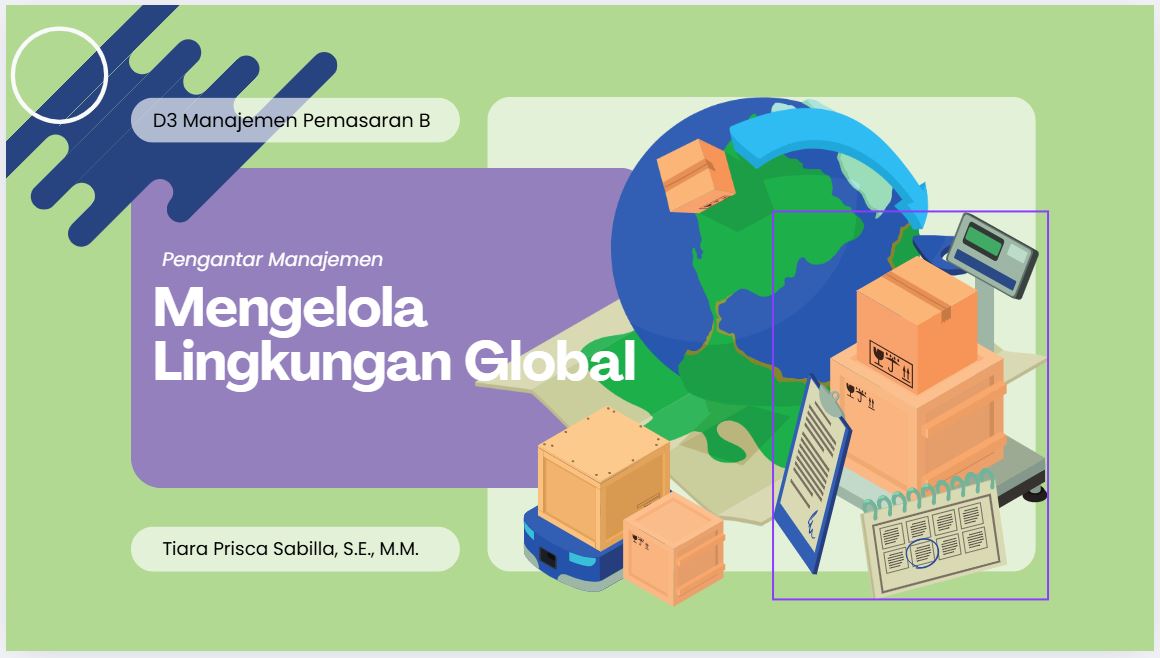 D3 Manajemen Pemasaran B

Pengantar Manajemen

Mengelola Lingkungan Global

Tiara Prisca Sabilla, S.E., M.M.